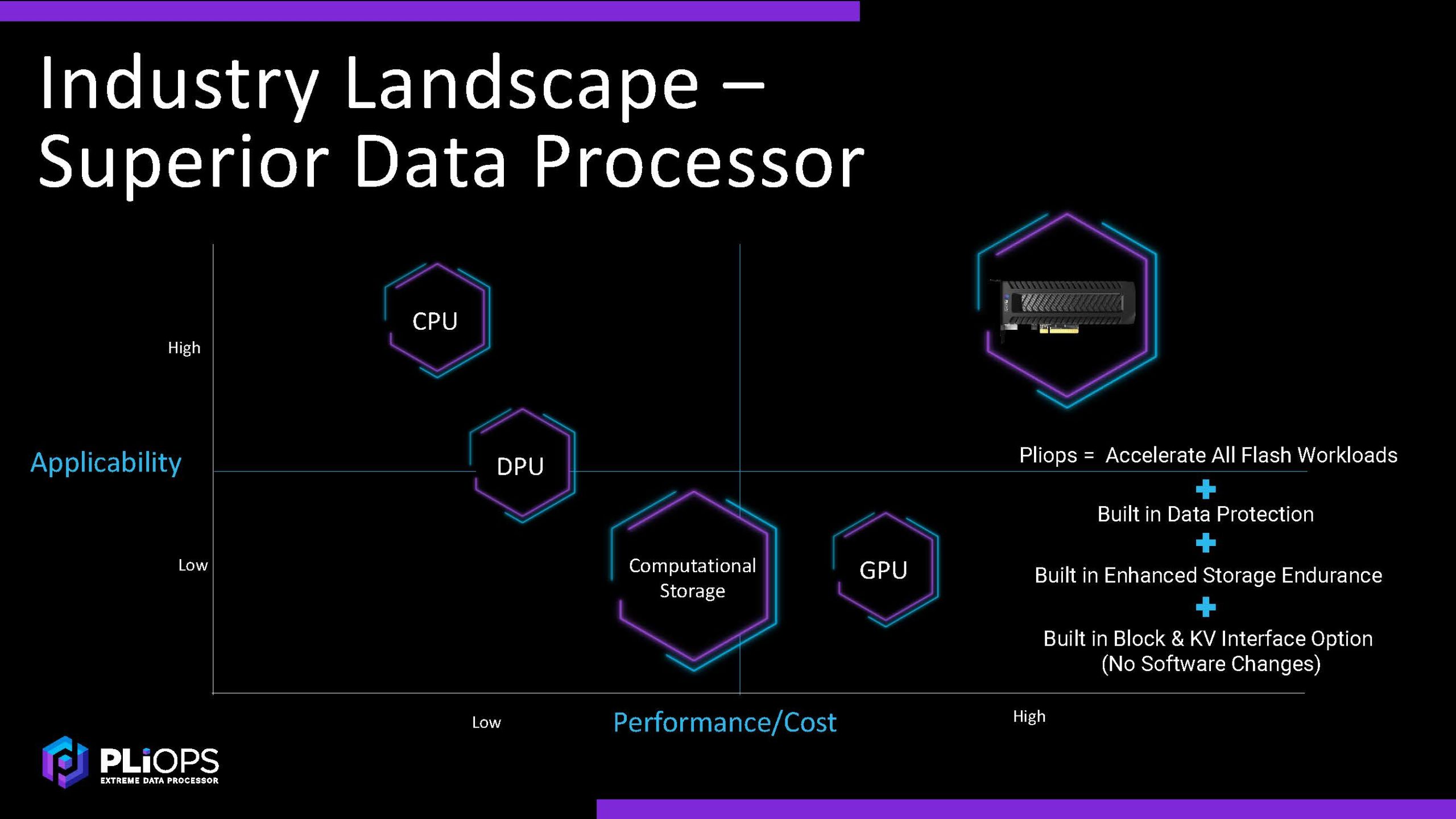 Industry Landscape – Superior Data Processor

High

Applicability

Low

CPU

DPU

Computational Storage

GPU

Pliops = Accelerate All Flash Workloads
+
Built in Data Protection
+
Built in Enhanced Storage Endurance
+
Built in Block & KV Interface Option (No Software Changes)

Low

Performance/Cost

High

PLiOPS
EXTREME DATA PROCESSOR